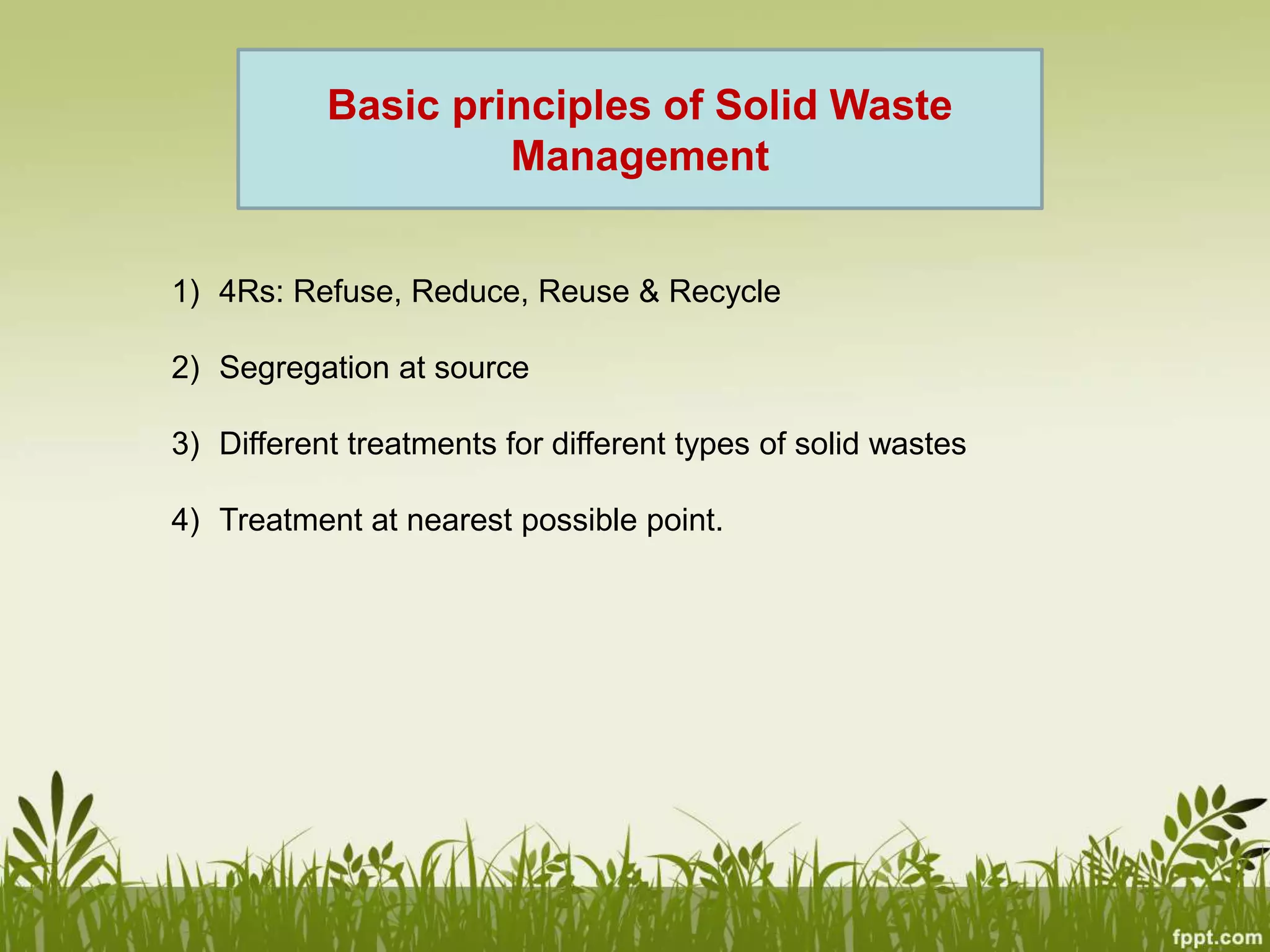 Basic principles of Solid Waste Management

1) 4Rs: Refuse, Reduce, Reuse & Recycle

2) Segregation at source

3) Different treatments for different types of solid wastes

4) Treatment at nearest possible point.

fppt.com